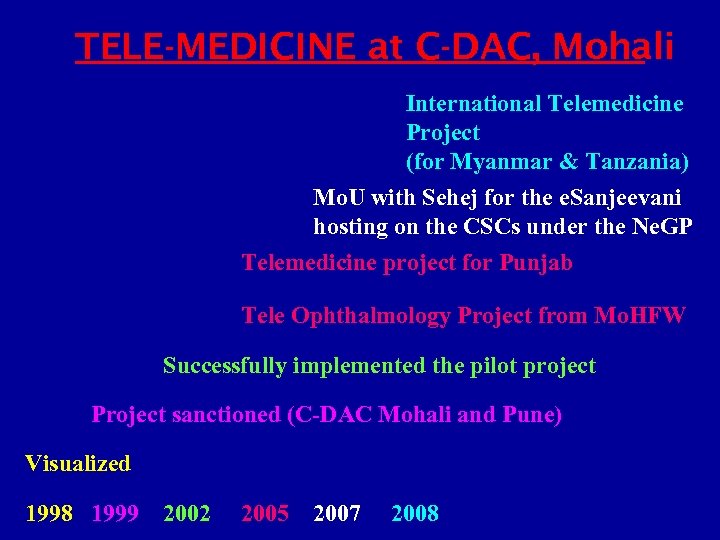 TELE-MEDICINE at C-DAC, Mohali

International Telemedicine Project (for Myanmar & Tanzania)

MoU with Sehej for the eSanjeevani hosting on the CSCs under the NeGP

Telemedicine project for Punjab

Tele Ophthalmology Project from MoHFW

Successfully implemented the pilot project

Project sanctioned (C-DAC Mohali and Pune)

Visualized

1998 1999 2002 2005 2007 2008